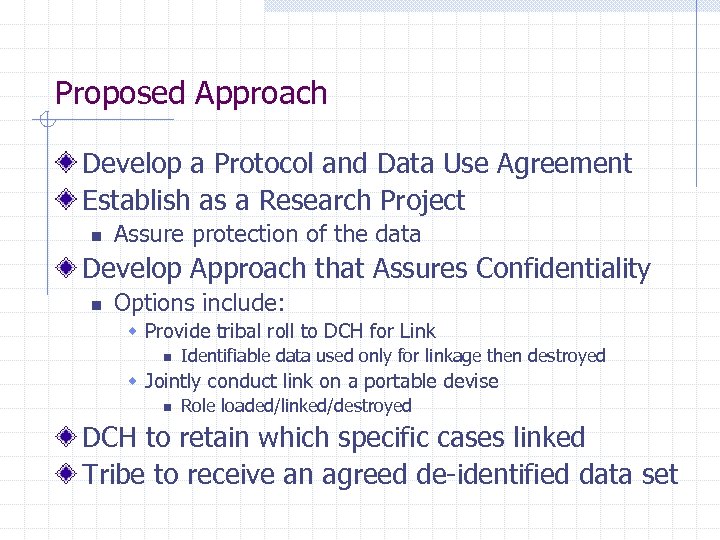 Proposed Approach

Develop a Protocol and Data Use Agreement

Establish as a Research Project

Assure protection of the data

Develop Approach that Assures Confidentiality

Options include:

Provide tribal roll to DCH for Link

Identifiable data used only for linkage then destroyed

Jointly conduct link on a portable devise

Role loaded/linked/destroyed

DCH to retain which specific cases linked

Tribe to receive an agreed de-identified data set